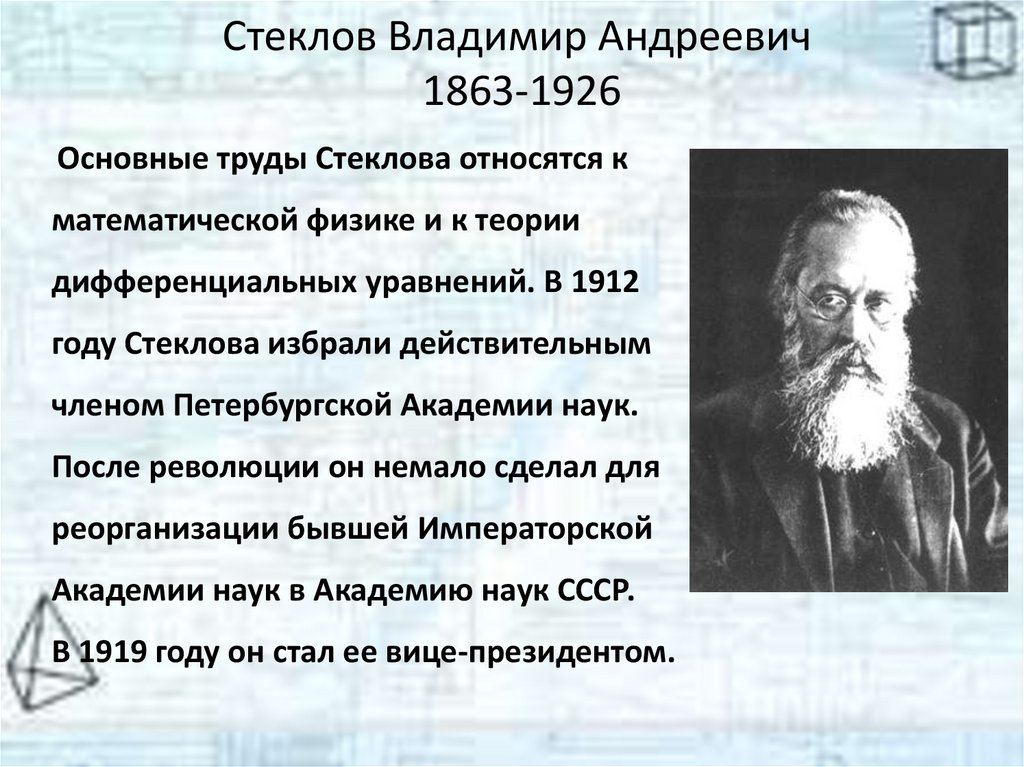 Стеклов Владимир Андреевич
1863-1926

Основные труды Стеклова относятся к математической физике и к теории дифференциальных уравнений. В 1912 году Стеклова избрали действительным членом Петербургской Академии наук. После революции он немало сделал для реорганизации бывшей Императорской Академии наук в Академию наук СССР. В 1919 году он стал ее вице-президентом.